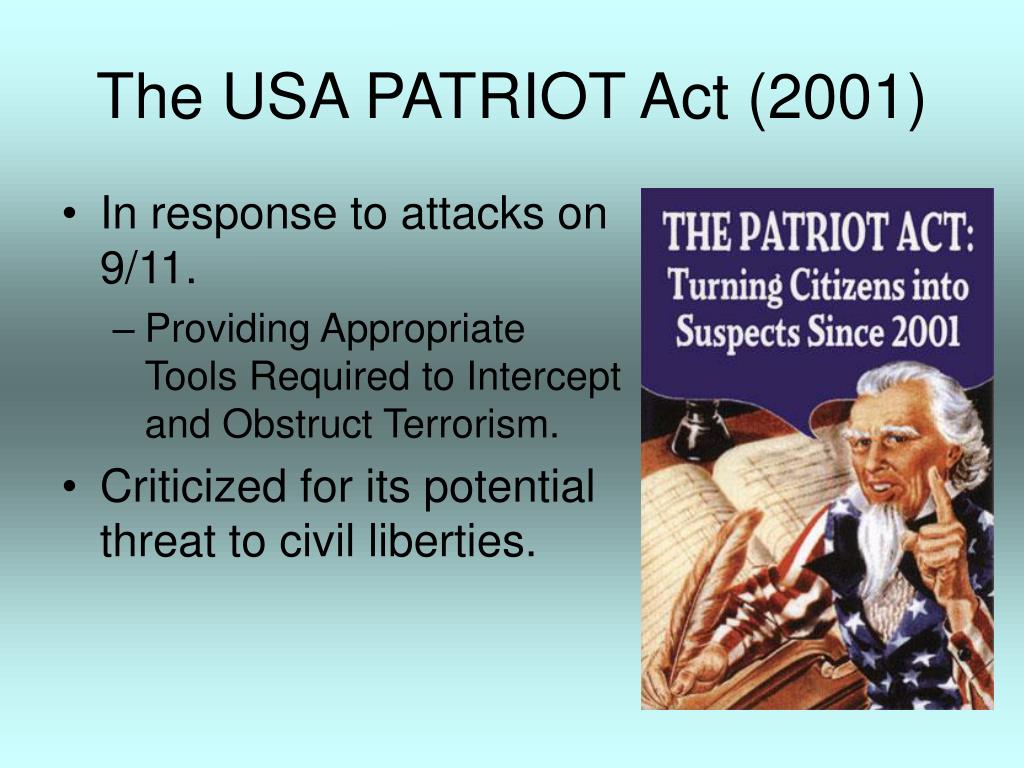 The USA PATRIOT Act (2001)

• In response to attacks on 9/11.
– Providing Appropriate Tools Required to Intercept and Obstruct Terrorism.
• Criticized for its potential threat to civil liberties.

THE PATRIOT ACT:
Turning Citizens into Suspects Since 2001